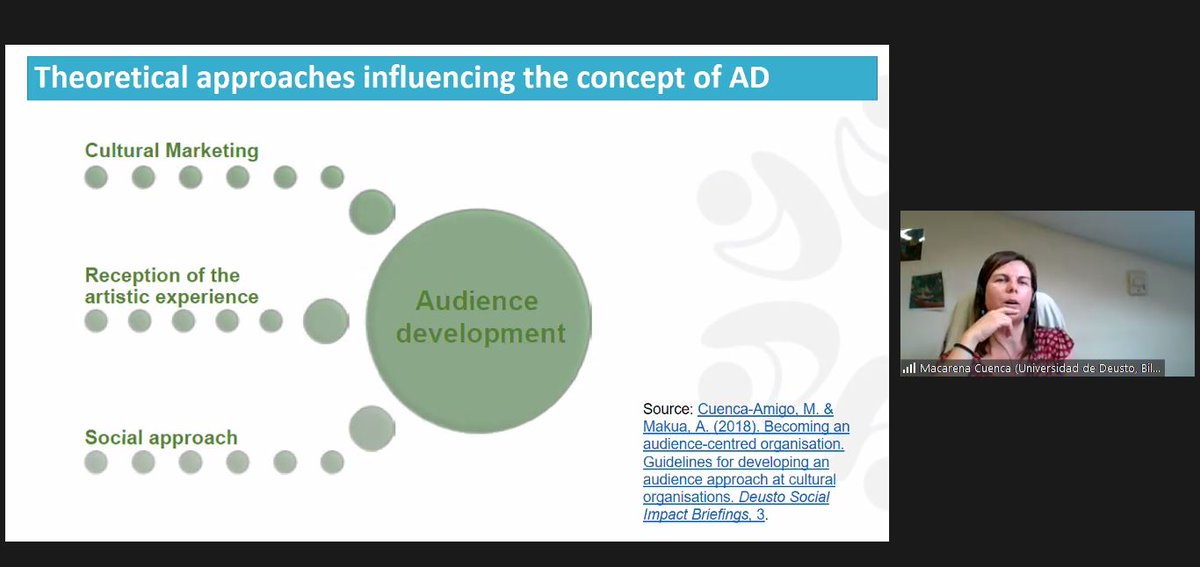 Theoretical approaches influencing the concept of AD

Cultural Marketing

Reception of the artistic experience

Social approach

Audience development

Source: Cuenca-Amigo, M. & Makua, A. (2018). Becoming an audience-centred organisation. Guidelines for developing an audience approach at cultural organisations. Deusto Social Impact Briefings, 3.

Macarena Cuenca (Universidad de Deusto, Bil...